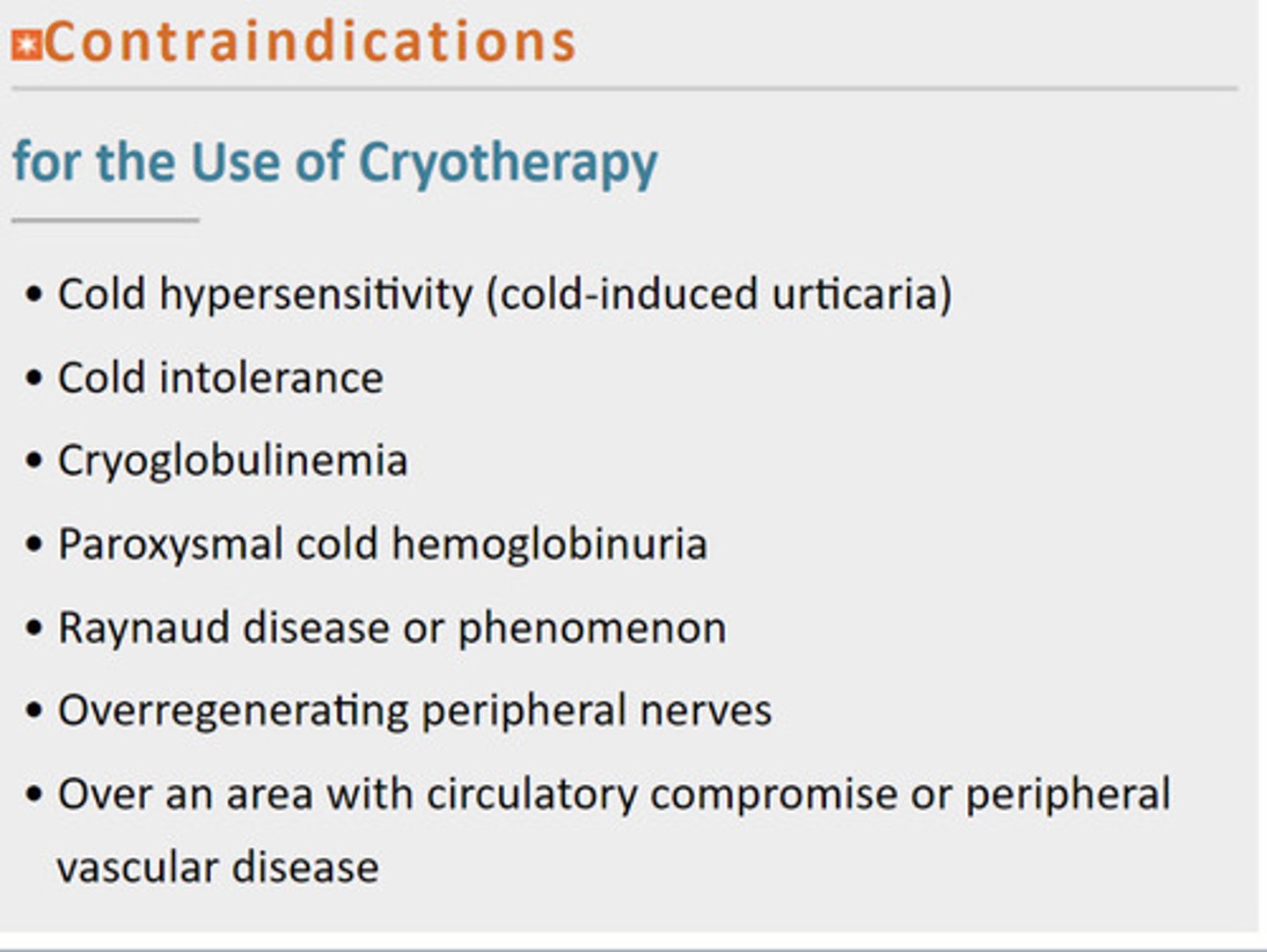 Contraindications

for the Use of Cryotherapy

• Cold hypersensitivity (cold-induced urticaria)
• Cold intolerance
• Cryoglobulinemia
• Paroxysmal cold hemoglobinuria
• Raynaud disease or phenomenon
• Overregenerating peripheral nerves
• Over an area with circulatory compromise or peripheral vascular disease